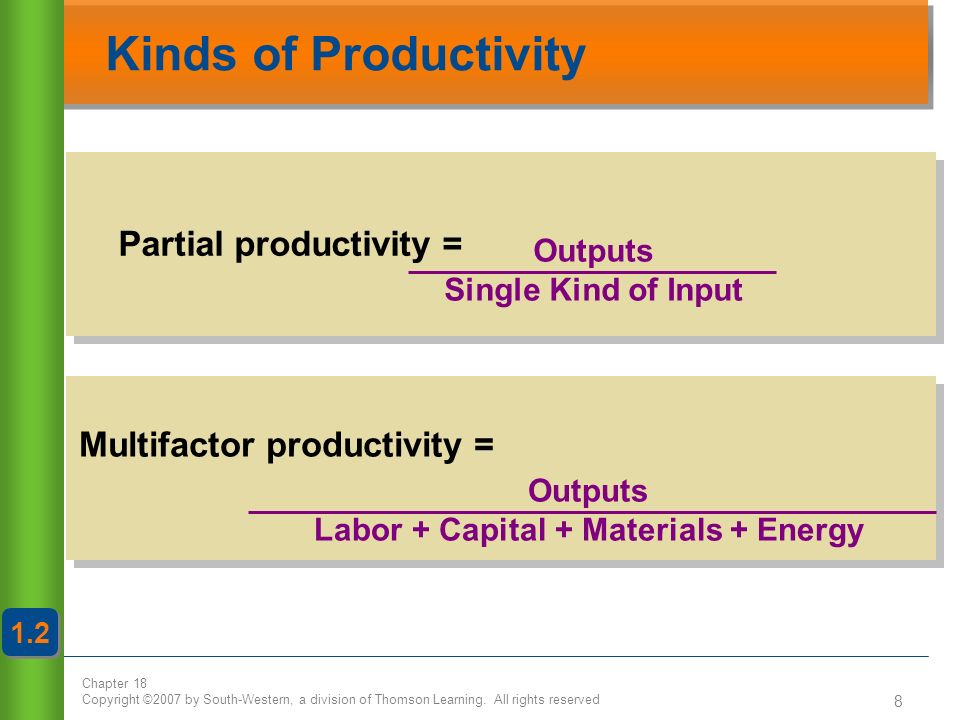 Kinds of Productivity

Partial productivity = $\frac{\text{Outputs}}{\text{Single Kind of Input}}$

Multifactor productivity = $\frac{\text{Outputs}}{\text{Labor + Capital + Materials + Energy}}$

1.2

Chapter 18
Copyright ©2007 by South-Western, a division of Thomson Learning. All rights reserved

8